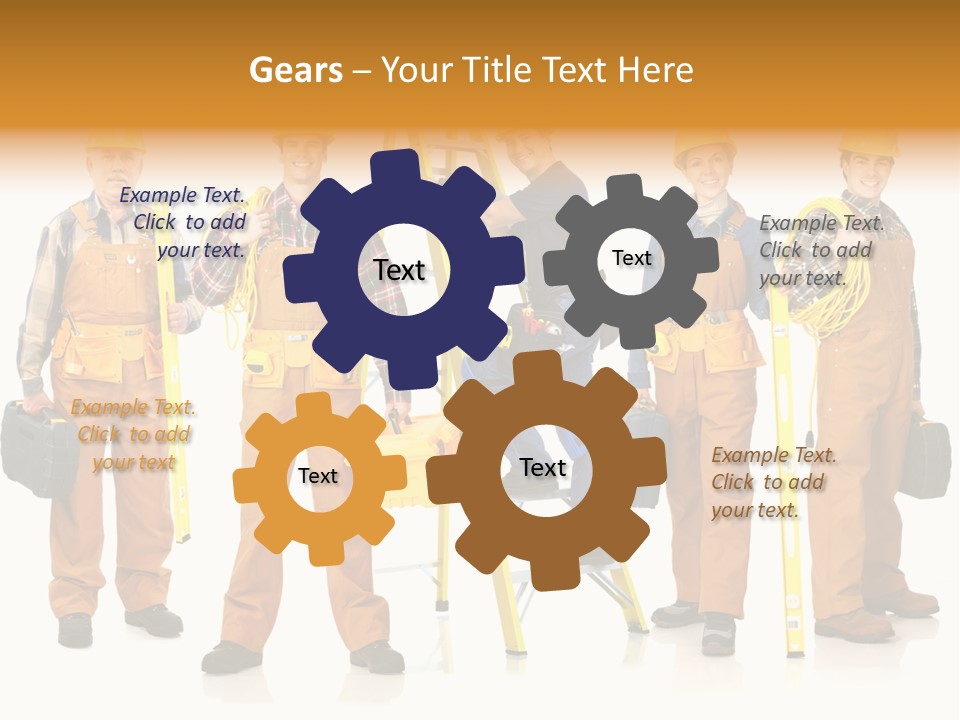 Gears – Your Title Text Here

Example Text. Click to add your text.

Text

Text

Example Text. Click to add your text.

Example Text. Click to add your text

Text

Text

Example Text. Click to add your text.